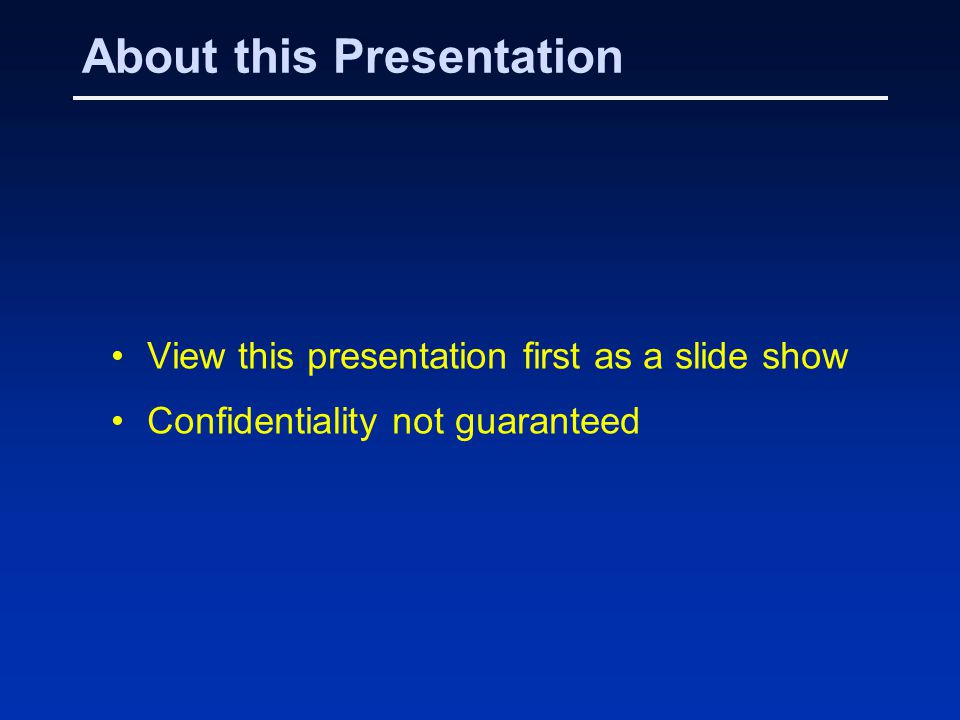 About this Presentation

• View this presentation first as a slide show
• Confidentiality not guaranteed